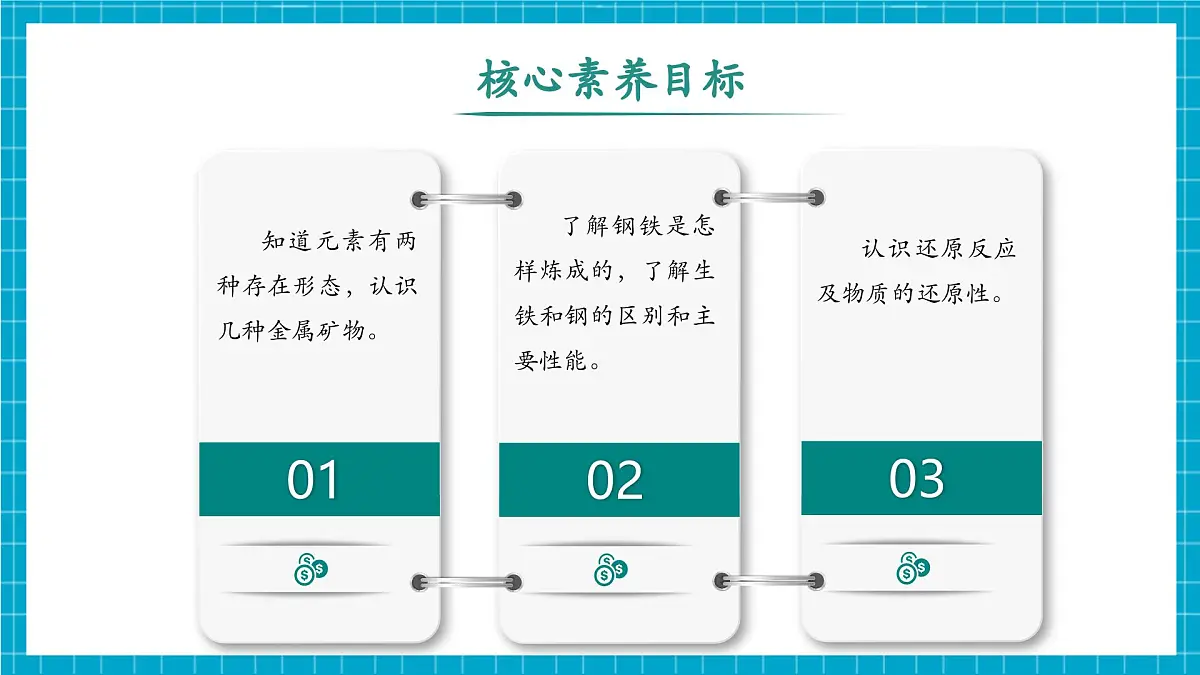 核心素养目标

知道元素有两种存在形态，认识几种金属矿物。

01

了解钢铁是怎样炼成的，了解生铁和钢的区别和主要性能。

02

认识还原反应及物质的还原性。

03